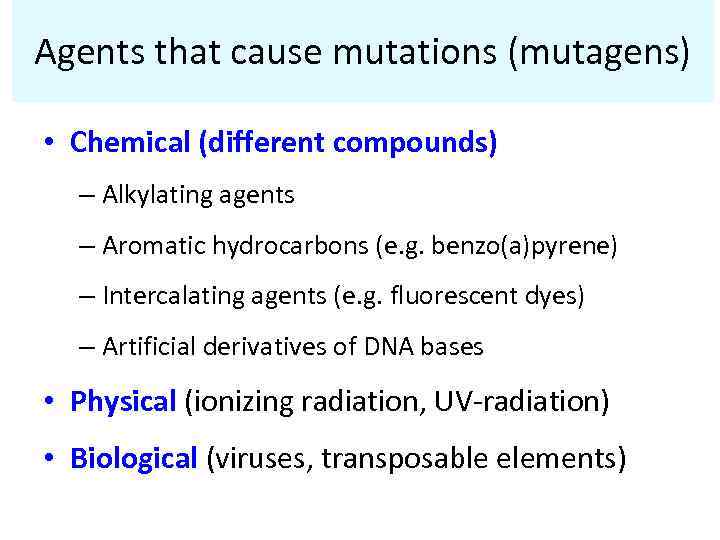 Agents that cause mutations (mutagens)

• Chemical (different compounds)
– Alkylating agents
– Aromatic hydrocarbons (e.g. benzo(a)pyrene)
– Intercalating agents (e.g. fluorescent dyes)
– Artificial derivatives of DNA bases

• Physical (ionizing radiation, UV-radiation)

• Biological (viruses, transposable elements)